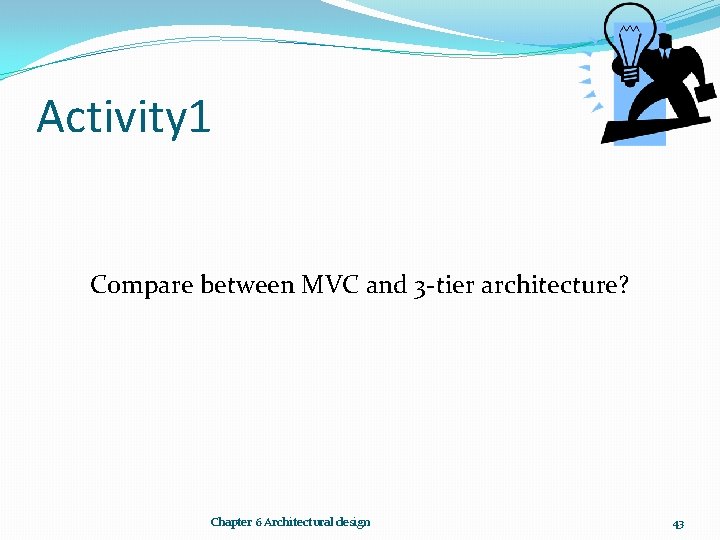 Activity1

Compare between MVC and 3-tier architecture?

Chapter 6 Architectural design

43